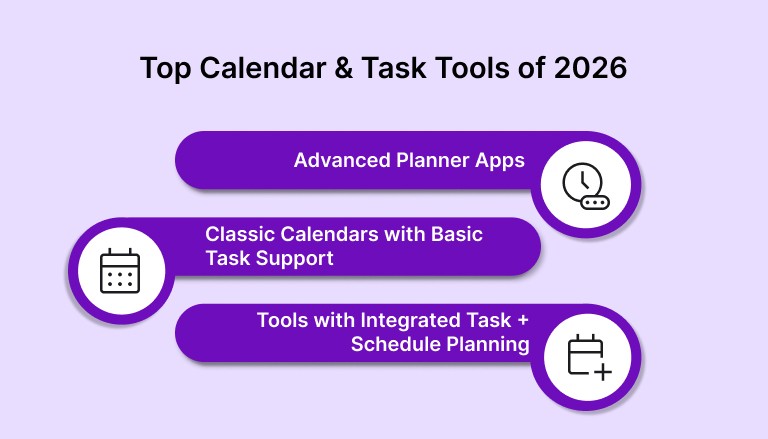 Top Calendar & Task Tools of 2026

Advanced Planner Apps

Classic Calendars with Basic Task Support

Tools with Integrated Task + Schedule Planning